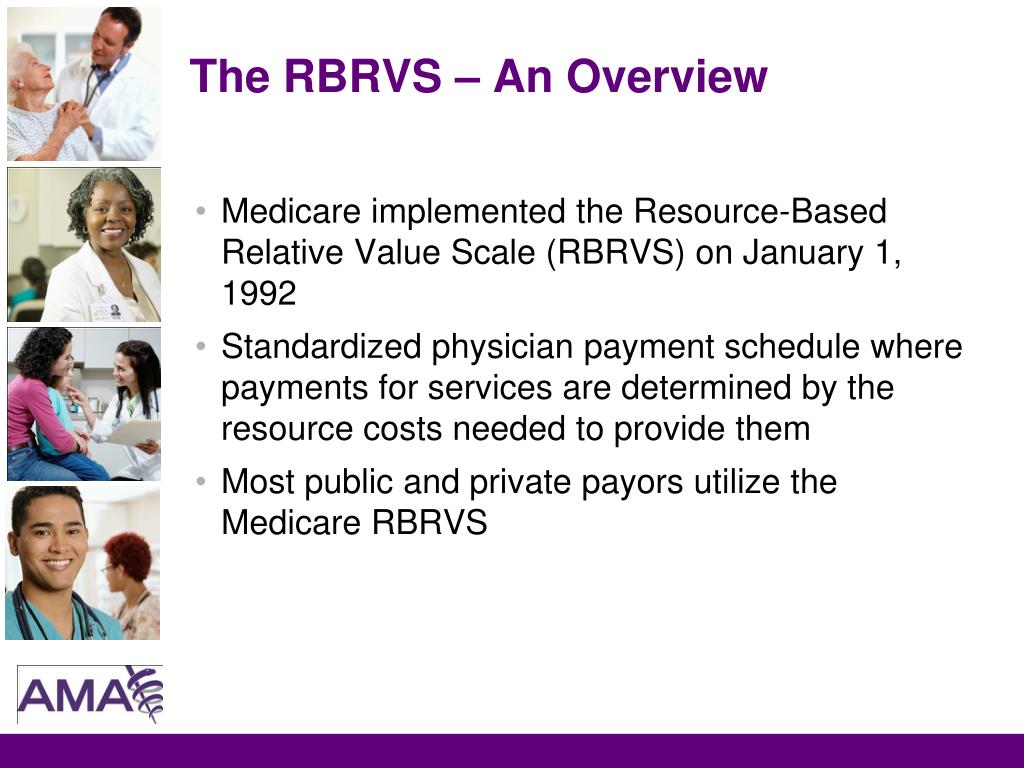 The RBRVS – An Overview

• Medicare implemented the Resource-Based Relative Value Scale (RBRVS) on January 1, 1992

• Standardized physician payment schedule where payments for services are determined by the resource costs needed to provide them

• Most public and private payors utilize the Medicare RBRVS

AMA